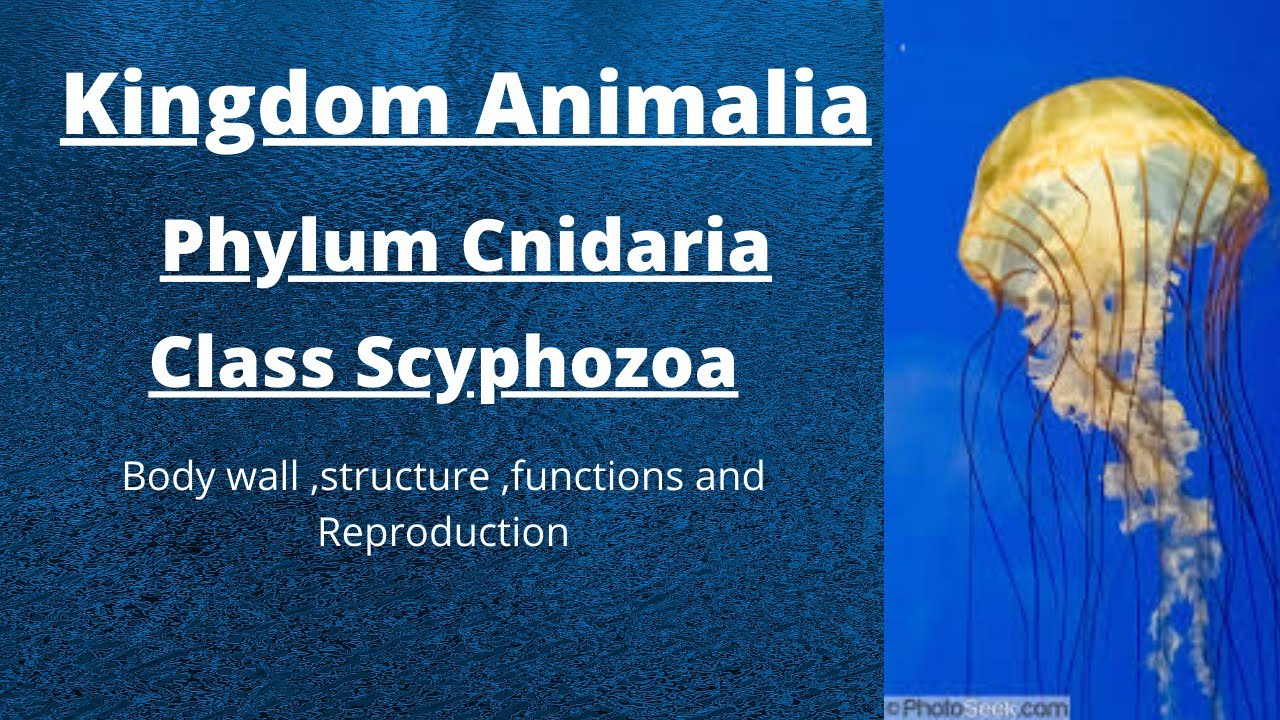 Kingdom Animalia

Phylum Cnidaria

Class Scyphozoa

Body wall ,structure ,functions and Reproduction

©PhotoSeek.com